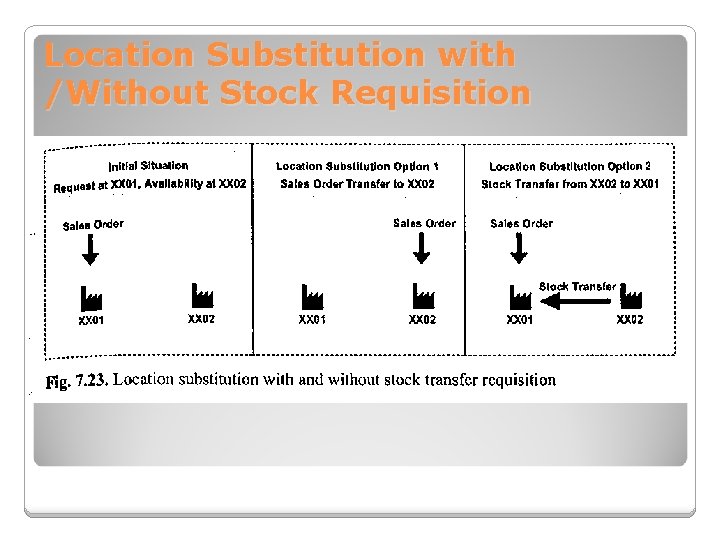 Location Substitution with /Without Stock Requisition

Initial Situation
Request at XX01, Availability at XX02

Sales Order

XX01

XX02

Location Substitution Option 1
Sales Order Transfer to XX02

Sales Order

XX01

XX02

Location Substitution Option 2
Stock Transfer from XX02 to XX01

Sales Order

Stock Transfer

XX01

XX02

Fig. 7.23. Location substitution with and without stock transfer requisition